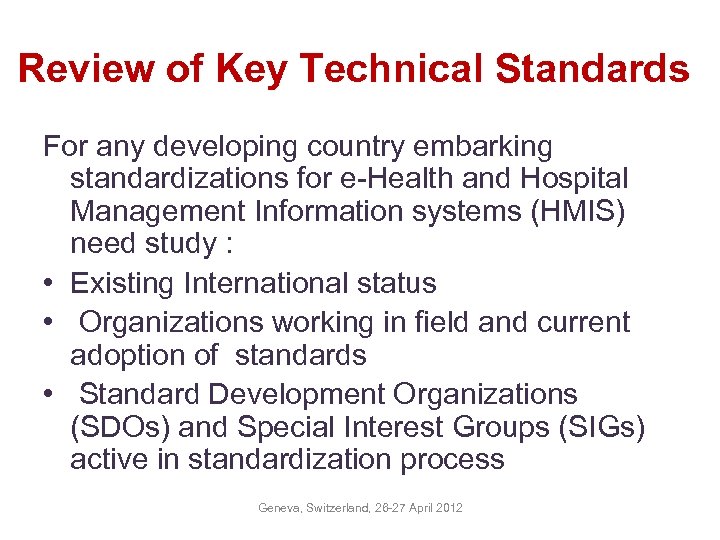 Review of Key Technical Standards

For any developing country embarking standardizations for e-Health and Hospital Management Information systems (HMIS) need study :

• Existing International status
• Organizations working in field and current adoption of standards
• Standard Development Organizations (SDOs) and Special Interest Groups (SIGs) active in standardization process

Geneva, Switzerland, 26-27 April 2012